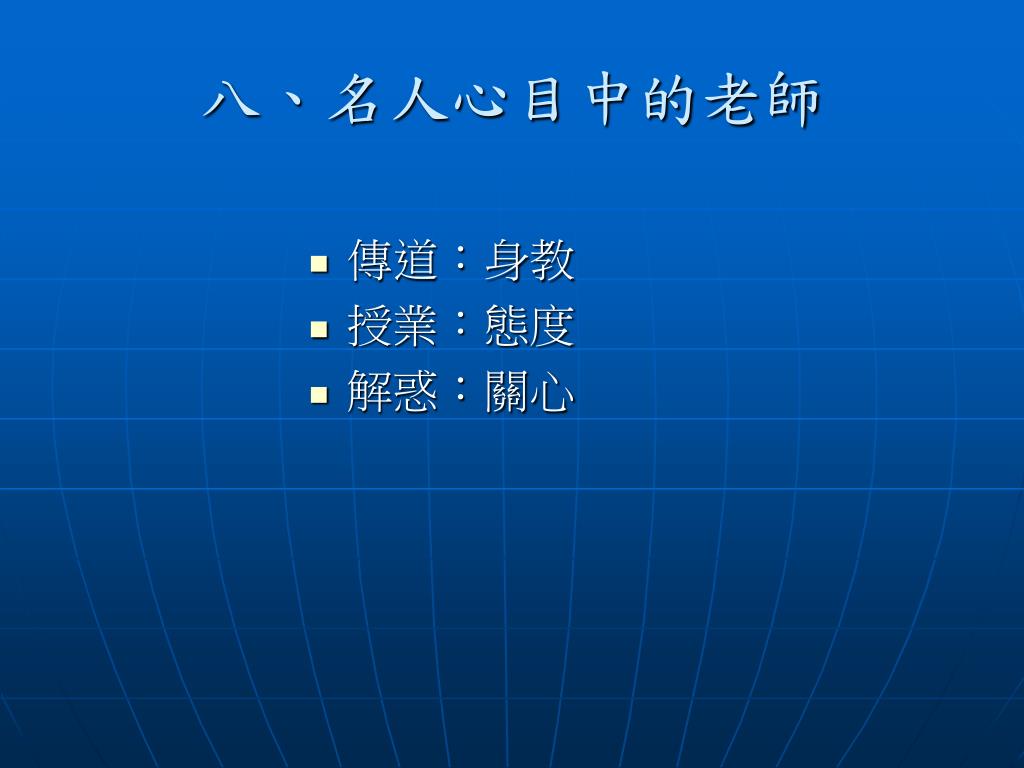 八、名人心目中的老師

- 傳道：身教
- 授業：態度
- 解惑：關心